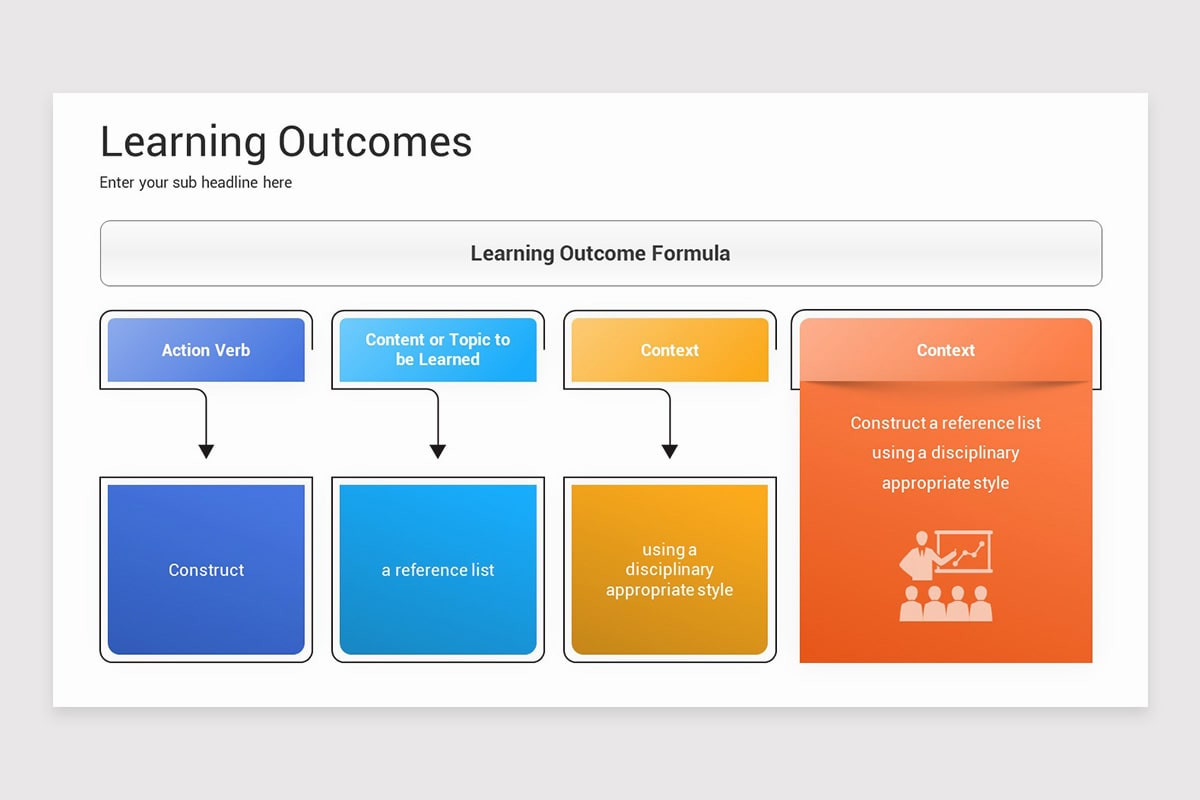 Learning Outcomes

Enter your sub headline here

Learning Outcome Formula

Action Verb

Construct

Content or Topic to be Learned

a reference list

Context

using a disciplinary appropriate style

Context

Construct a reference list using a disciplinary appropriate style